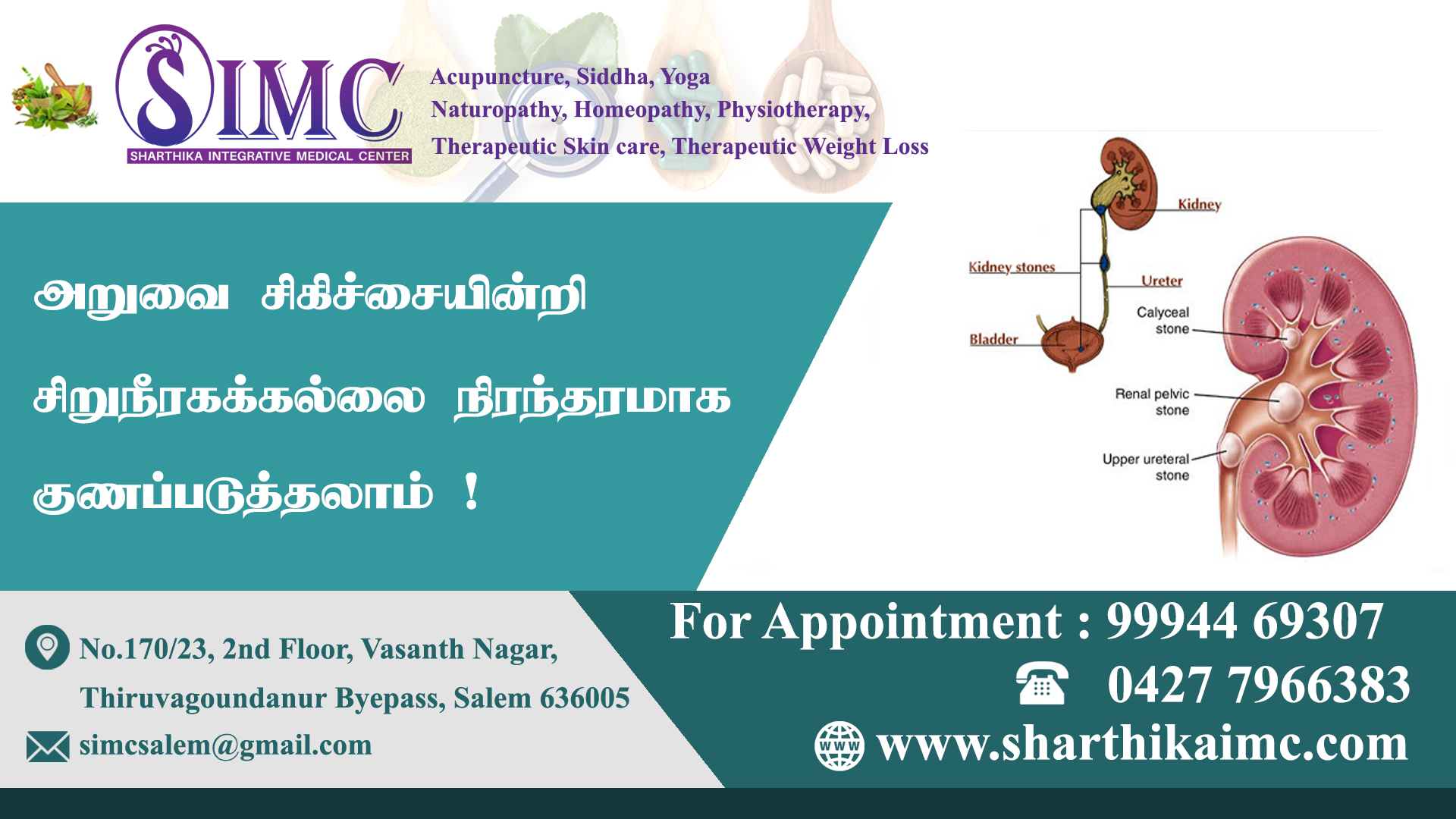 SIMC
SHARTHIKA INTEGRATIVE MEDICAL CENTER

Acupuncture, Siddha, Yoga
Naturopathy, Homeopathy, Physiotherapy,
Therapeutic Skin care, Therapeutic Weight Loss

அறுவை சிகிச்சையின்றி
சிறுநீரகக்கல்லை நிரந்தரமாக
குணப்படுத்தலாம் !

Kidney
Kidney stones
Ureter
Bladder
Calyceal stone
Renal pelvic stone
Upper ureteral stone

No.170/23, 2nd Floor, Vasanth Nagar,
Thiruvagoundanur Byepass, Salem 636005
simcsalem@gmail.com

For Appointment : 99944 69307
0427 7966383
www.sharthikaimc.com